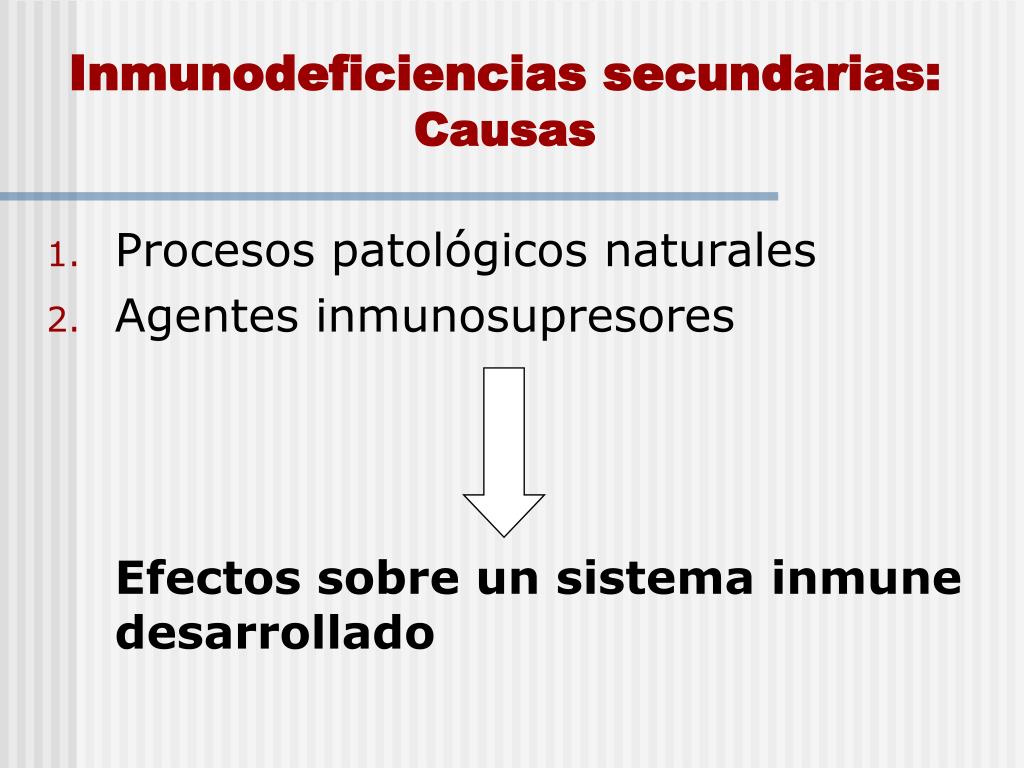 Inmunodeficiencias secundarias: Causas

1. Procesos patológicos naturales
2. Agentes inmunosupresores

Efectos sobre un sistema inmune desarrollado